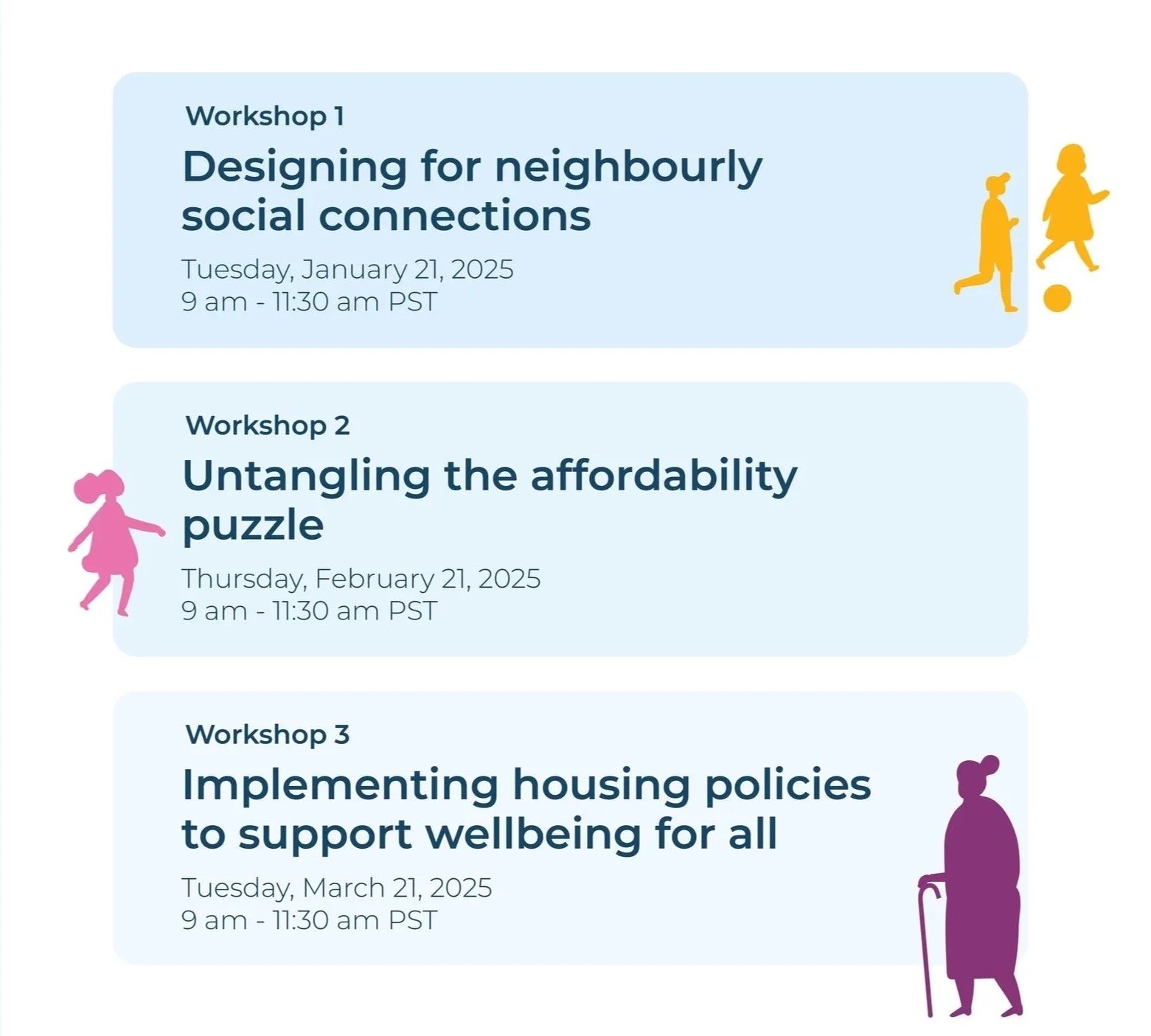 Workshop 1

Designing for neighbourly social connections

Tuesday, January 21, 2025
9 am - 11:30 am PST

Workshop 2

Untangling the affordability puzzle

Thursday, February 21, 2025
9 am - 11:30 am PST

Workshop 3

Implementing housing policies to support wellbeing for all

Tuesday, March 21, 2025
9 am - 11:30 am PST